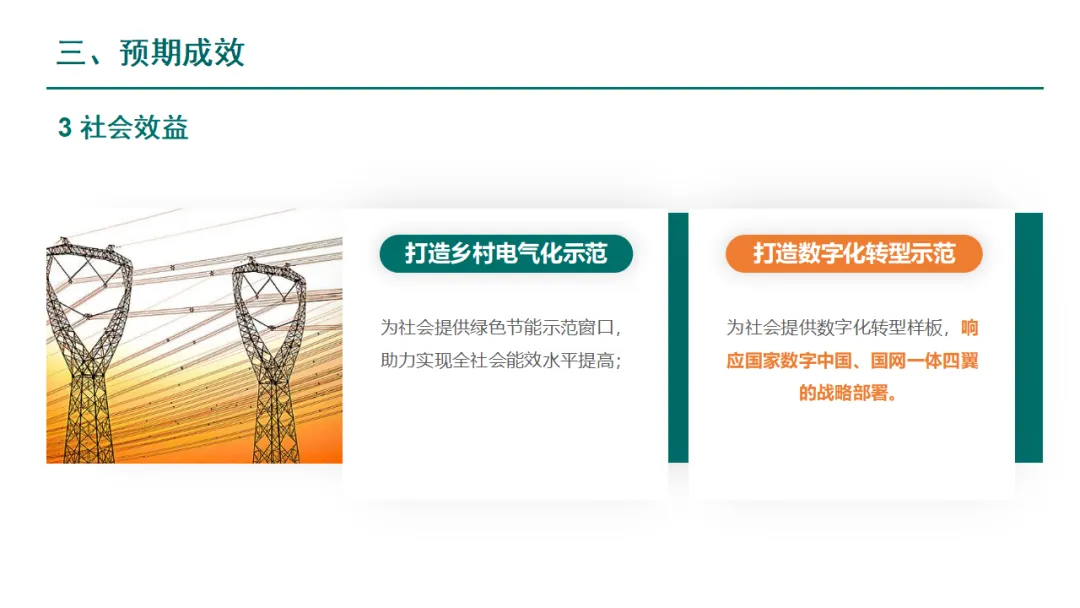 三、预期成效

3 社会效益

打造乡村电气化示范

为社会提供绿色节能示范窗口，助力实现全社会能效水平提高；

打造数字化转型示范

为社会提供数字化转型样板，响应国家数字中国、国网一体四翼的战略部署。